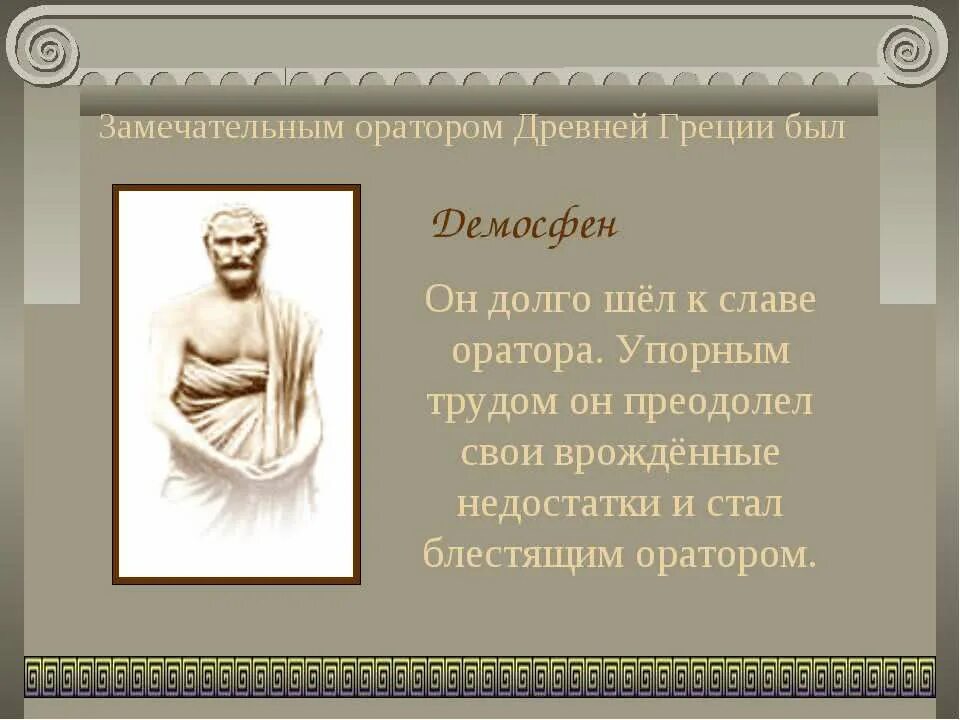 Замечательным оратором Древней Греции был

Демосфен

Он долго шёл к славе оратора. Упорным трудом он преодолел свои врождённые недостатки и стал блестящим оратором.